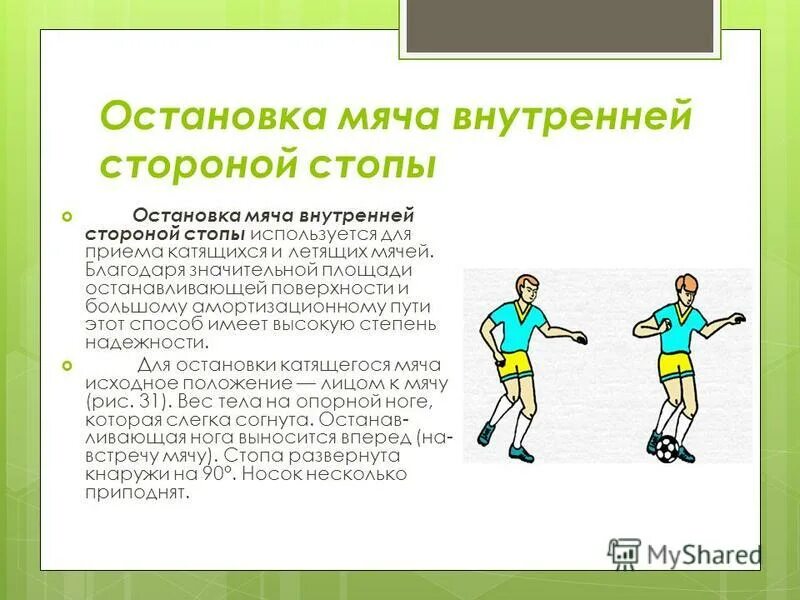 Остановка мяча внутренней стороной стопы

Остановка мяча внутренней стороной стопы используется для приема катящихся и летящих мячей. Благодаря значительной площади останавливающей поверхности и большому амортизационному пути этот способ имеет высокую степень надежности.

Для остановки катящегося мяча исходное положение — лицом к мячу (рис. 31). Вес тела на опорной ноге, которая слегка согнута. Останавливающая нога выносится вперед (навстречу мячу). Стопа развернута кнаружи на 90°. Носок несколько приподнят.

MyShared